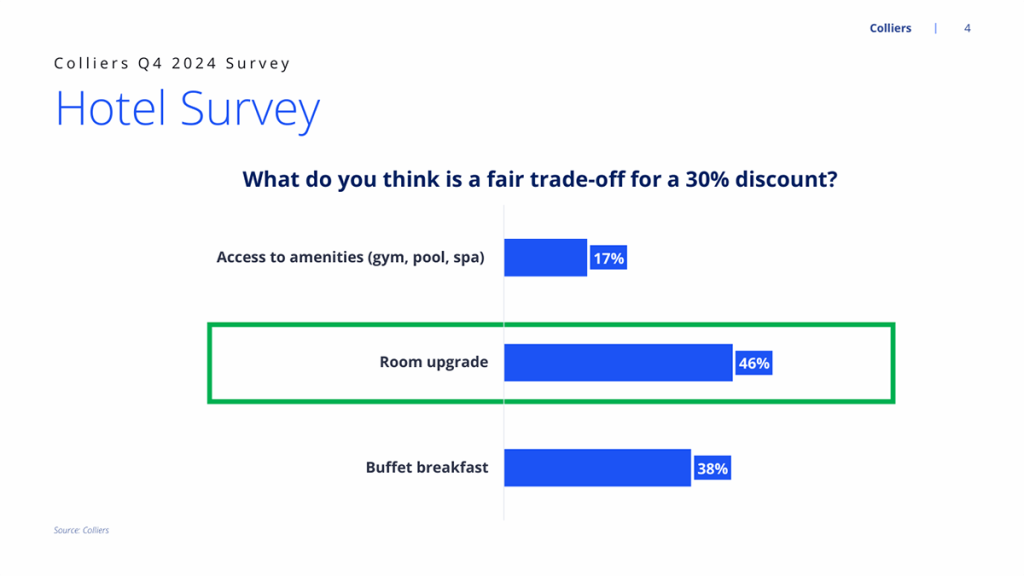 Colliers | 4

Colliers Q4 2024 Survey

Hotel Survey

What do you think is a fair trade-off for a 30% discount?

Access to amenities (gym, pool, spa) 17%

Room upgrade 46%

Buffet breakfast 38%

Source: Colliers